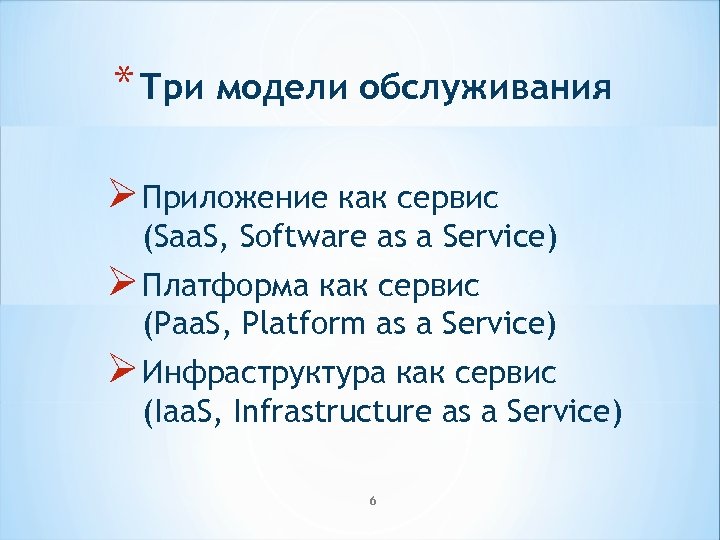 * Три модели обслуживания

➢ Приложение как сервис (SaaS, Software as a Service)

➢ Платформа как сервис (PaaS, Platform as a Service)

➢ Инфраструктура как сервис (IaaS, Infrastructure as a Service)

6